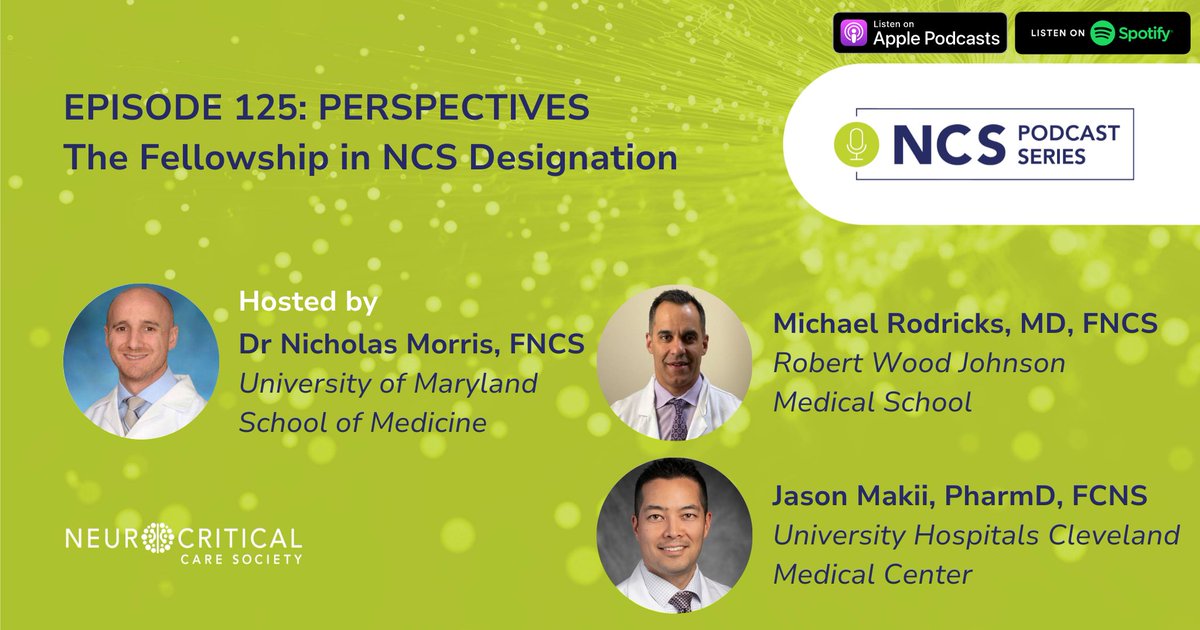 Listen on Apple Podcasts

LISTEN ON Spotify

EPISODE 125: PERSPECTIVES
The Fellowship in NCS Designation

NCS PODCAST SERIES

Hosted by
Dr Nicholas Morris, FNCS
University of Maryland School of Medicine

Michael Rodricks, MD, FNCS
Robert Wood Johnson Medical School

Jason Makii, PharmD, FCNS
University Hospitals Cleveland Medical Center

NEUROCRITICAL CARE SOCIETY